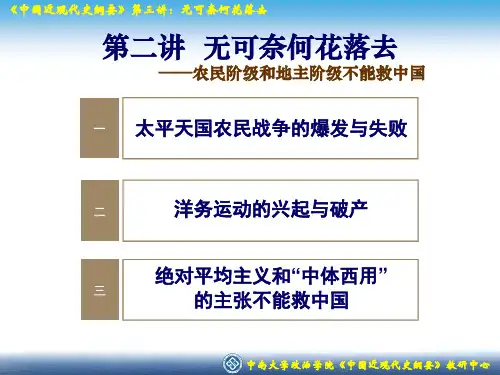 《中国近现代史纲要》第三讲：无可奈何花落去

第二讲 无可奈何花落去

——农民阶级和地主阶级不能救中国

一

太平天国农民战争的爆发与失败

二

洋务运动的兴起与破产

三

绝对平均主义和“中体西用”的主张不能救中国

中南大学政治学院《中国近现代史纲要》教研中心